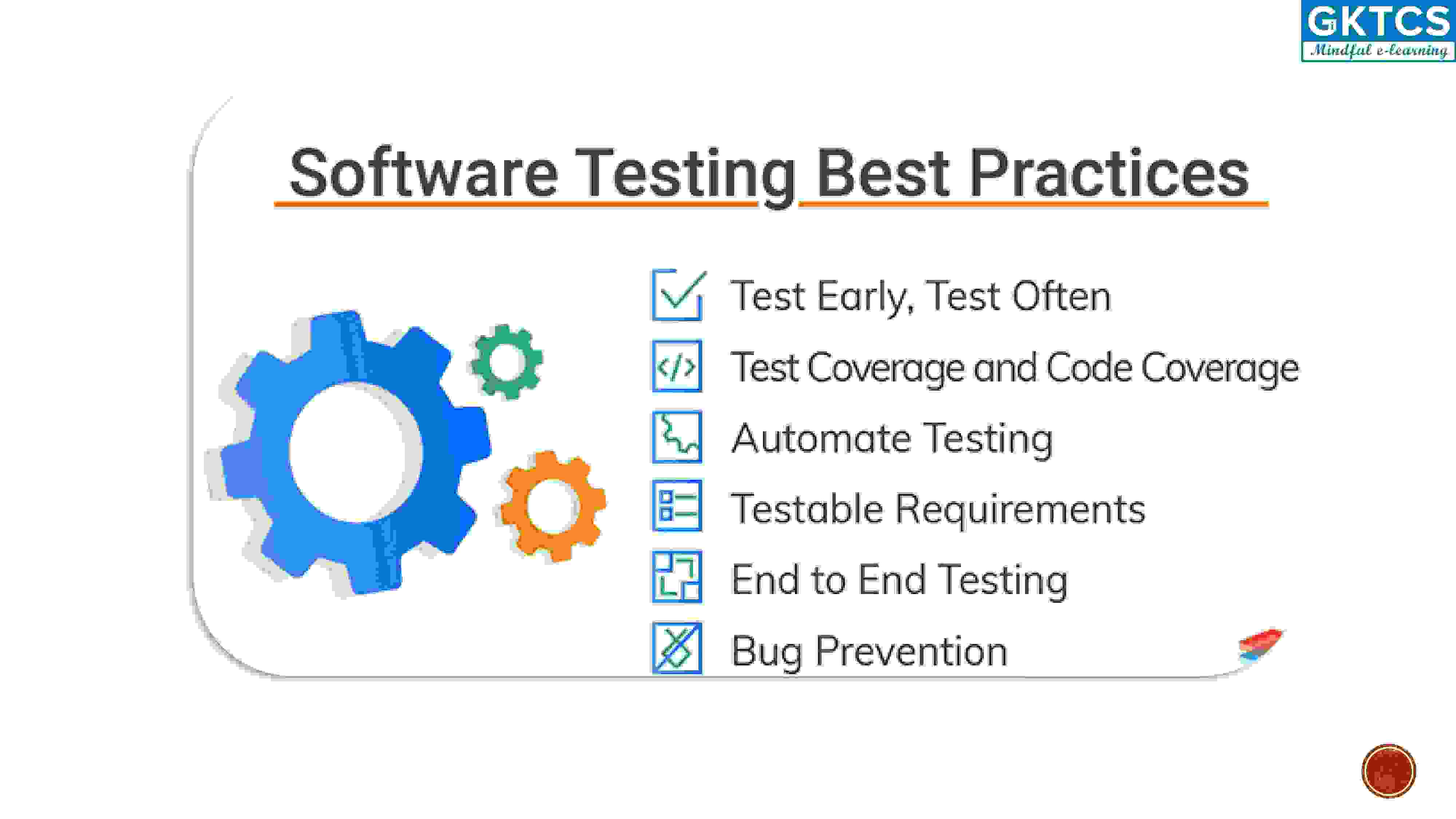 GKTCS
Mindful e-learning

Software Testing Best Practices

Test Early, Test Often

Test Coverage and Code Coverage

Automate Testing

Testable Requirements

End to End Testing

Bug Prevention